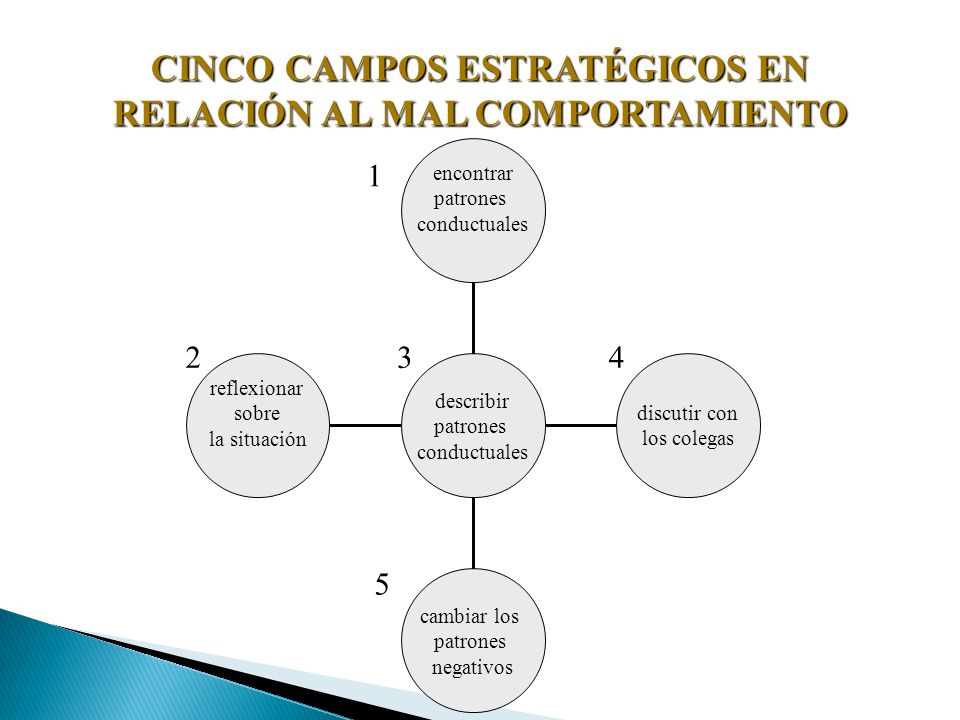 CINCO CAMPOS ESTRATÉGICOS EN RELACIÓN AL MAL COMPORTAMIENTO

1
encontrar patrones conductuales

2
reflexionar sobre la situación

3
describir patrones conductuales

4
discutir con los colegas

5
cambiar los patrones negativos